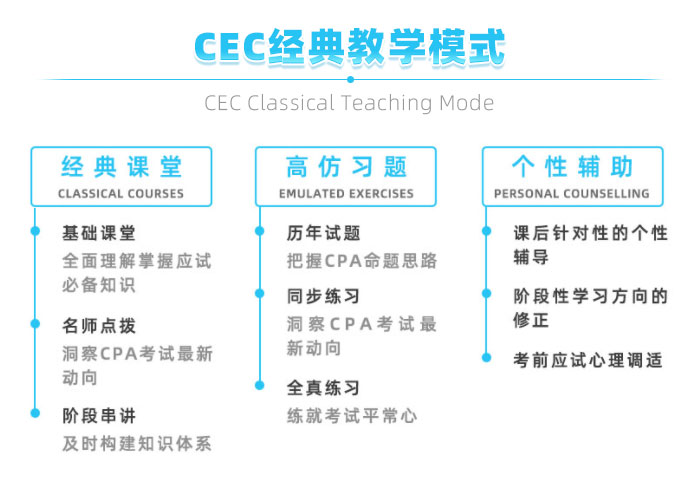 CEC经典教学模式

CEC Classical Teaching Mode

经典课堂
CLASSICAL COURSES

基础课堂
全面理解掌握应试必备知识

名师点拨
洞察CPA考试最新动向

阶段串讲
及时构建知识体系

高仿习题
EMULATED EXERCISES

历年试题
把握CPA命题思路

同步练习
洞察CPA考试最新动向

全真练习
练就考试平常心

个性辅助
PERSONAL COUNSELLING

课后针对性的个性辅导

阶段性学习方向的修正

考前应试心理调适